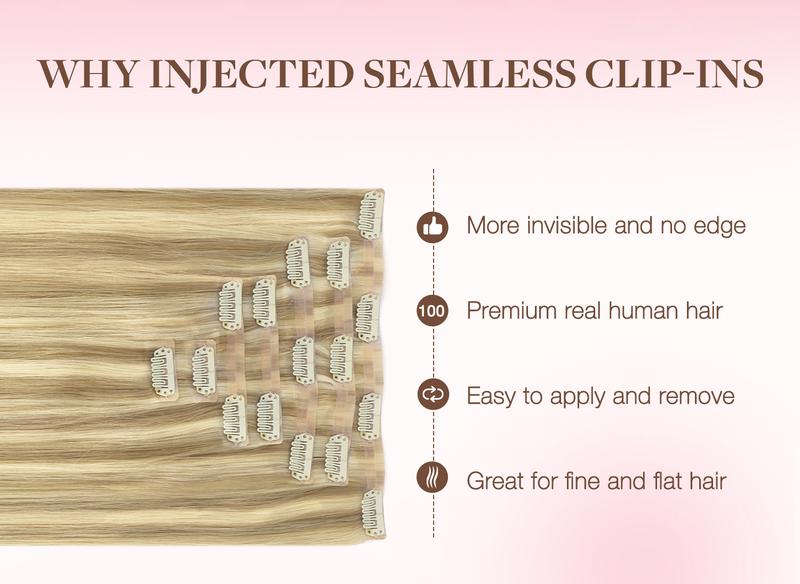 WHY INJECTED SEAMLESS CLIP-INS

More invisible and no edge

100

Premium real human hair

Easy to apply and remove

Great for fine and flat hair